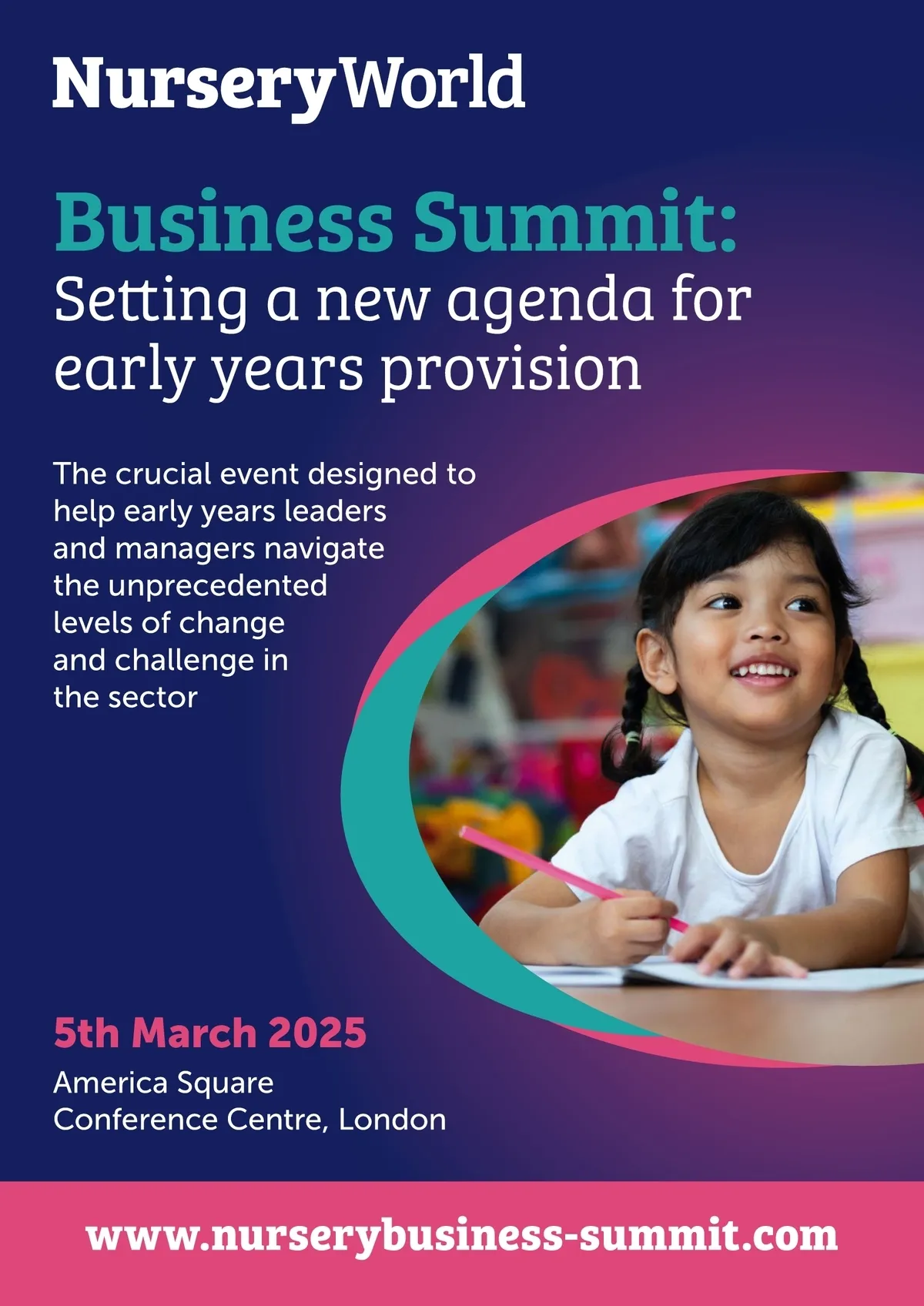 NurseryWorld

Business Summit:
Setting a new agenda for early years provision

The crucial event designed to help early years leaders and managers navigate the unprecedented levels of change and challenge in the sector

5th March 2025
America Square Conference Centre, London

www.nurserybusiness-summit.com